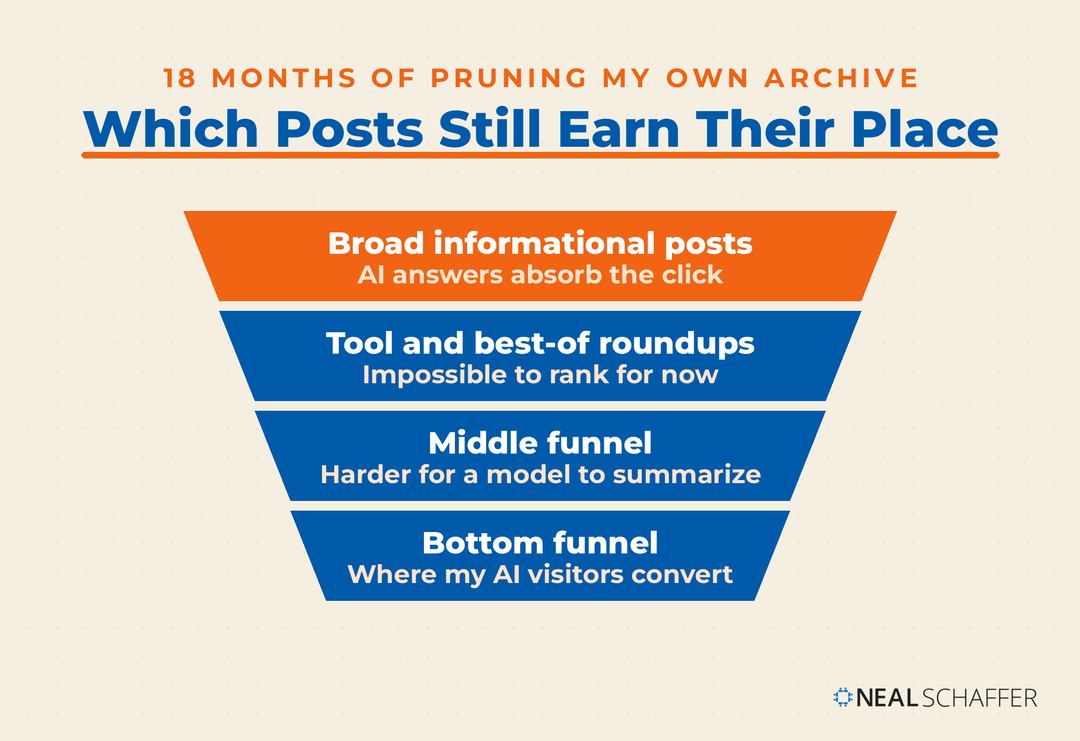 18 MONTHS OF PRUNING MY OWN ARCHIVE

Which Posts Still Earn Their Place

Broad informational posts
AI answers absorb the click

Tool and best-of roundups
Impossible to rank for now

Middle funnel
Harder for a model to summarize

Bottom funnel
Where my AI visitors convert

NEAL SCHAFFER